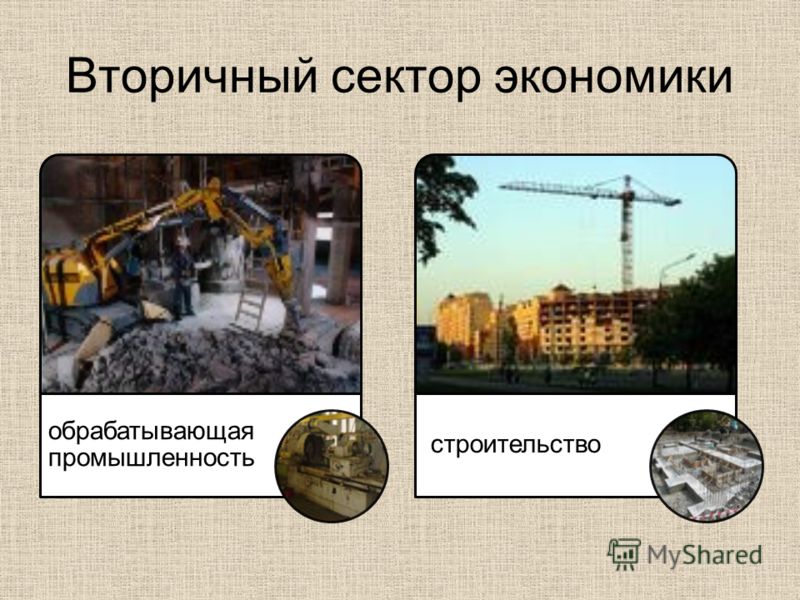 Вторичный сектор экономики

обрабатывающая промышленность

строительство

MyShared